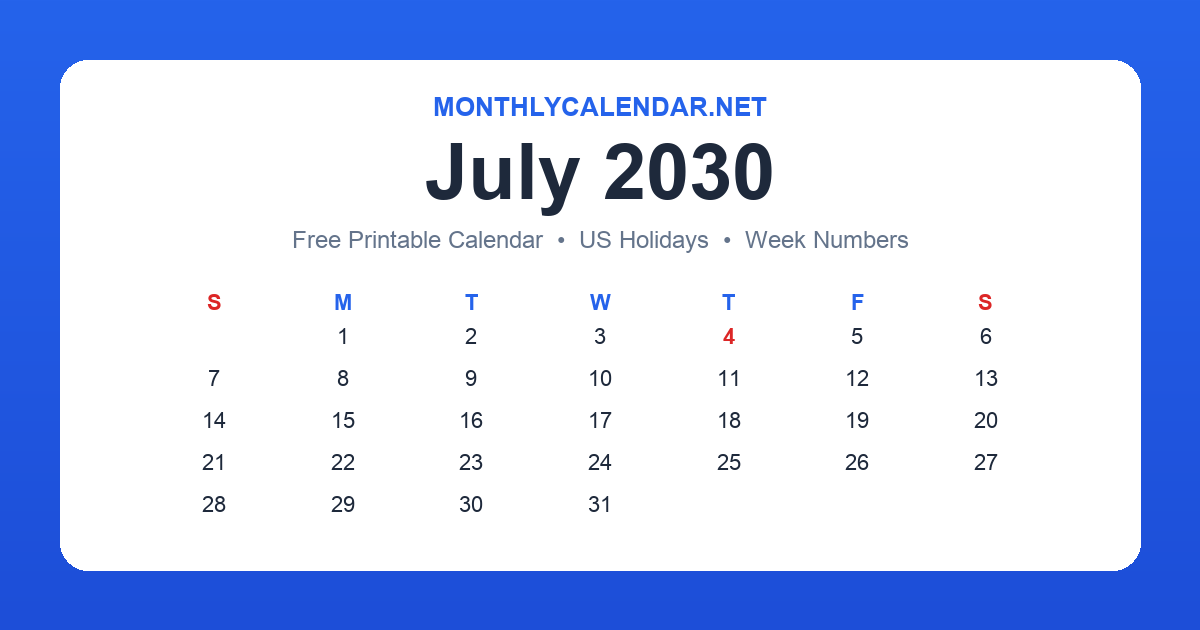 MONTHLYCALENDAR.NET

July 2030

Free Printable Calendar • US Holidays • Week Numbers

| S | M | T | W | T | F | S |
|---|---|---|---|---|---|---|
| | 1 | 2 | 3 | 4 | 5 | 6 |
| 7 | 8 | 9 | 10 | 11 | 12 | 13 |
| 14 | 15 | 16 | 17 | 18 | 19 | 20 |
| 21 | 22 | 23 | 24 | 25 | 26 | 27 |
| 28 | 29 | 30 | 31 | | | |